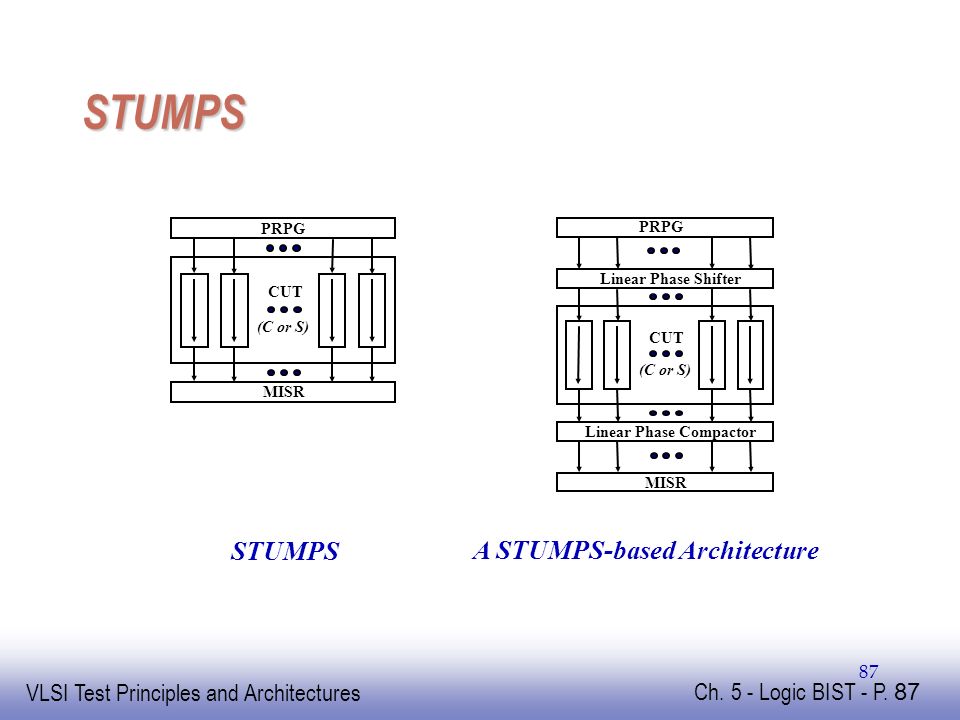 STUMPS

PRPG

CUT

(C or S)

MISR

PRPG

Linear Phase Shifter

CUT

(C or S)

Linear Phase Compactor

MISR

STUMPS

A STUMPS-based Architecture

87

VLSI Test Principles and Architectures

Ch. 5 - Logic BIST - P. 87